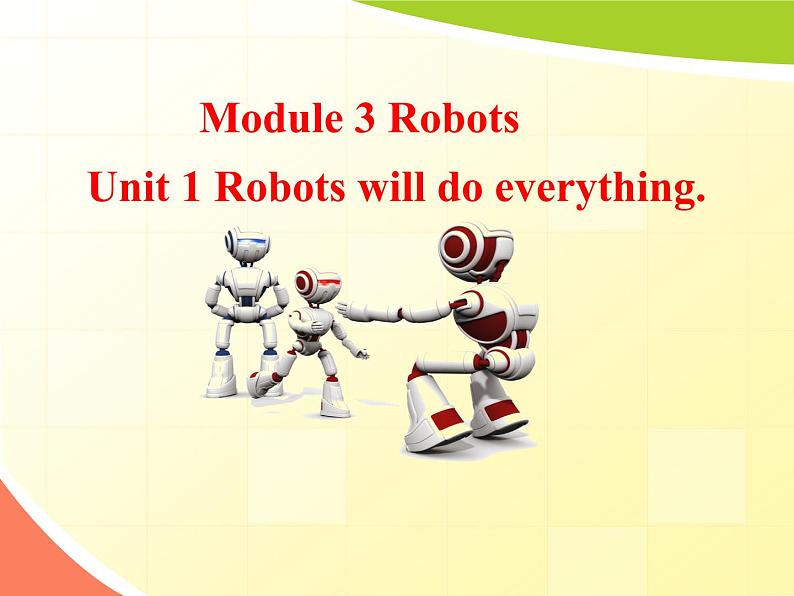 Module 3 Robots

Unit 1 Robots will do everything.